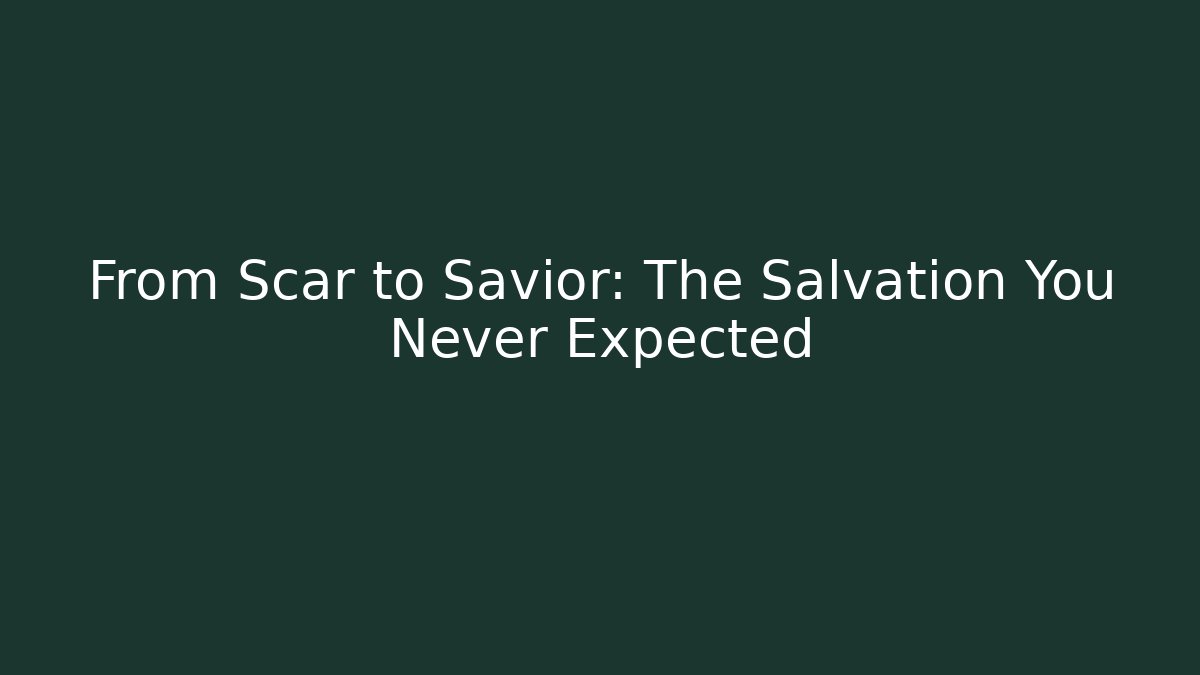 From Scar to Savior: The Salvation You Never Expected